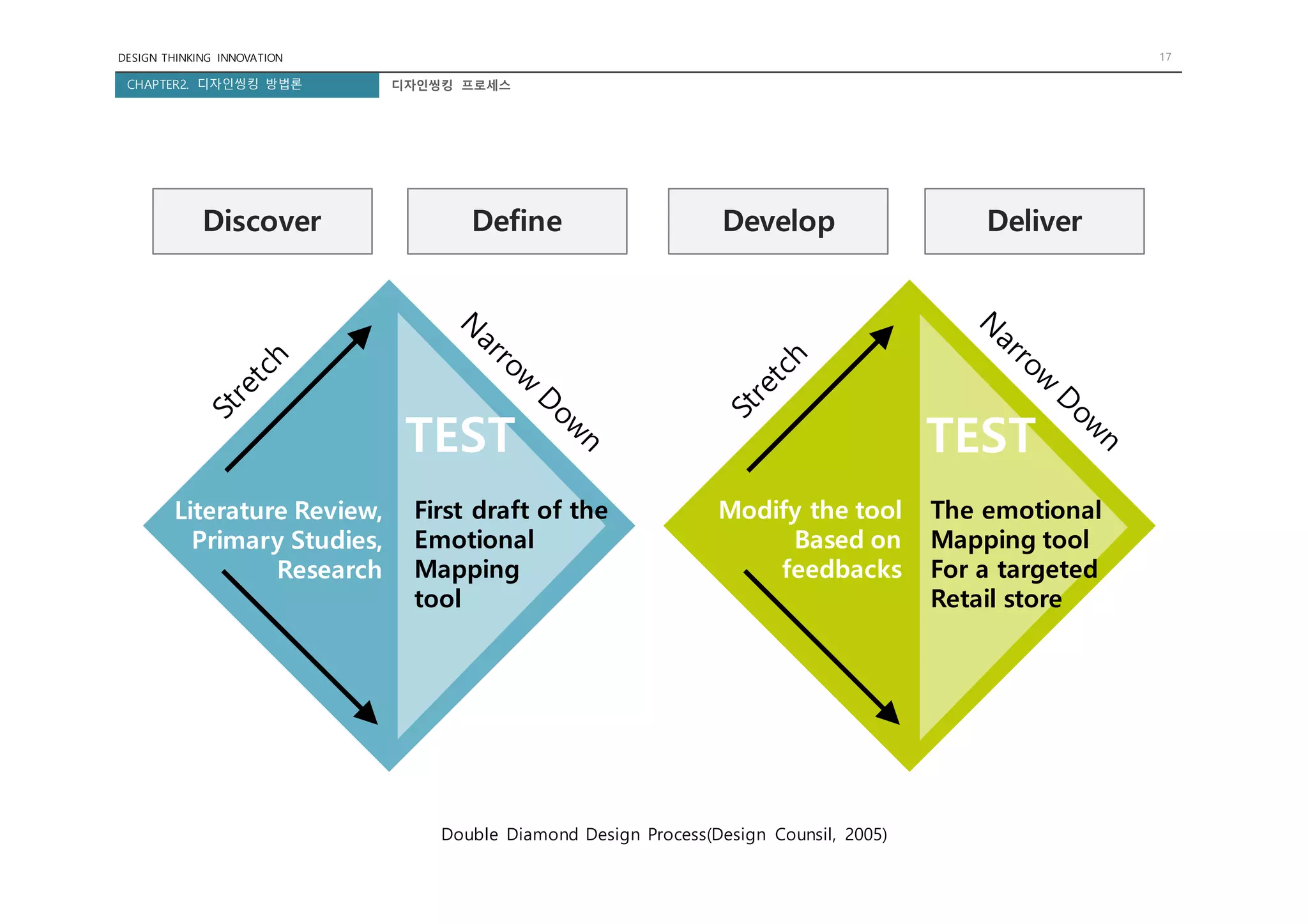 DESIGN THINKING INNOVATION

17

CHAPTER2. 디자인씽킹 방법론

디자인씽킹 프로세스

Discover

Define

Develop

Deliver

Stretch

Narrow Down

TEST

Literature Review, Primary Studies, Research

First draft of the Emotional Mapping tool

Stretch

Narrow Down

TEST

Modify the tool Based on feedbacks

The emotional Mapping tool For a targeted Retail store

Double Diamond Design Process(Design Counsil, 2005)